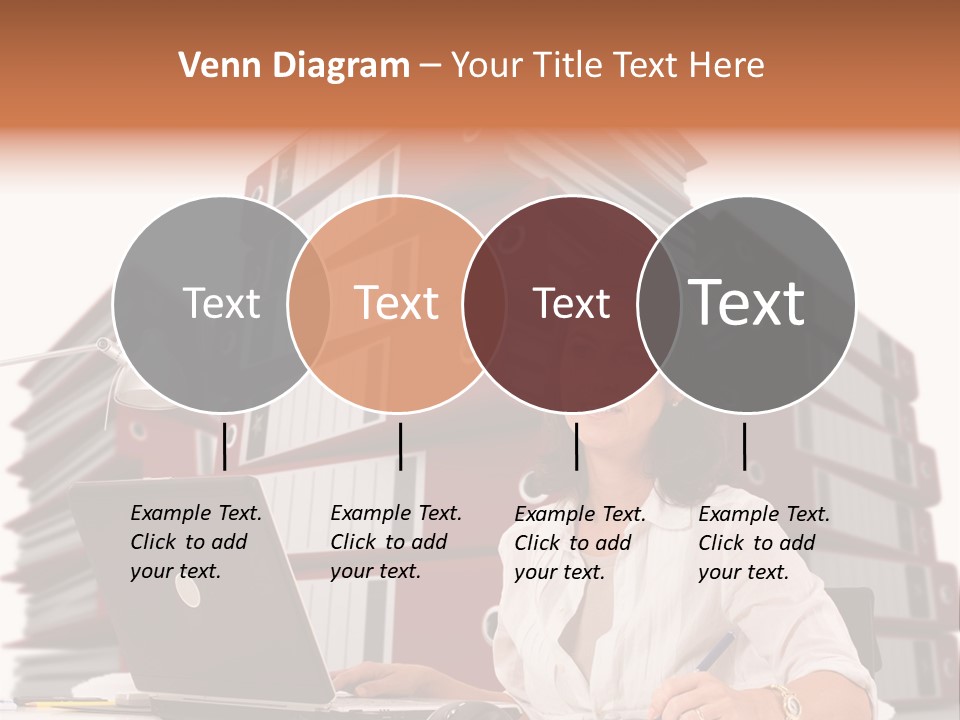 Venn Diagram – Your Title Text Here

Text

Text

Text

Text

Example Text. Click to add your text.

Example Text. Click to add your text.

Example Text. Click to add your text.

Example Text. Click to add your text.